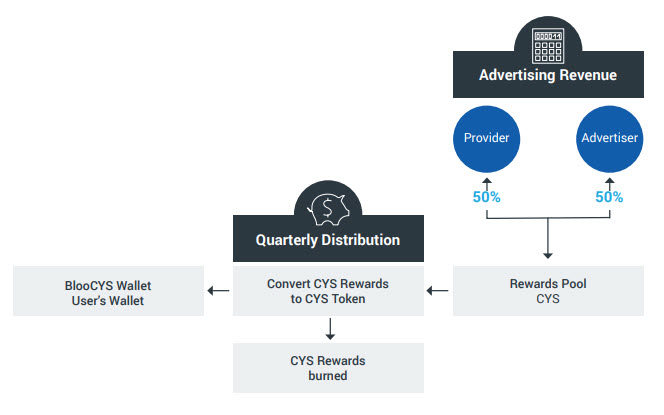 Advertising Revenue

Provider

Advertiser

50%

50%

Quarterly Distribution

BlooCYS Wallet
User's Wallet

Convert CYS Rewards
to CYS Token

Rewards Pool
CYS

CYS Rewards
burned